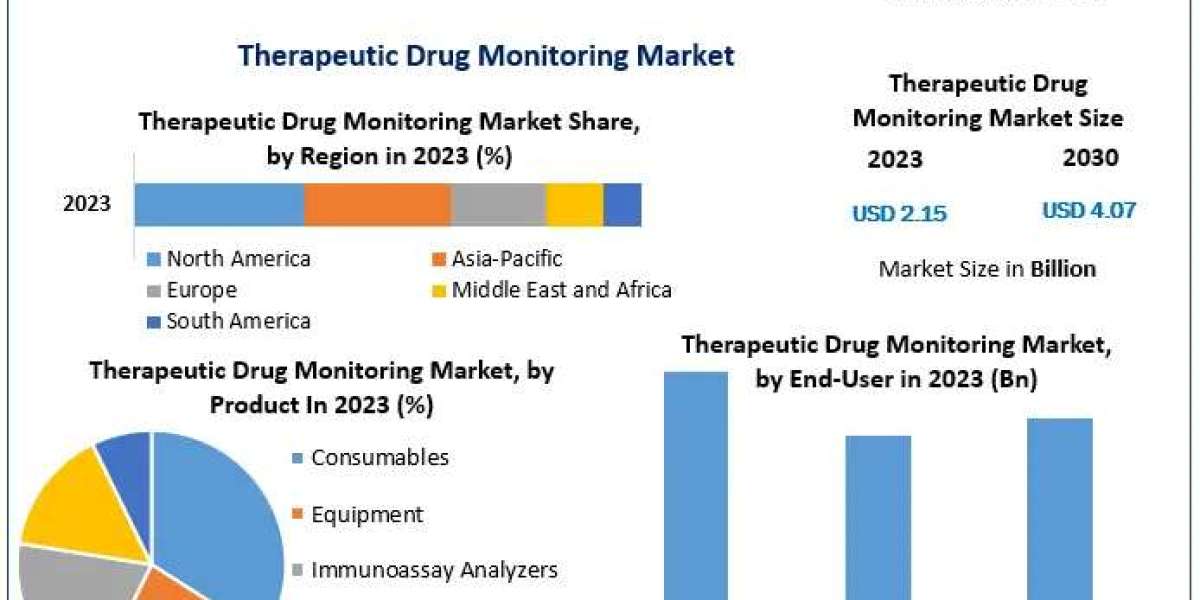 Therapeutic Drug Monitoring Market

Therapeutic Drug Monitoring Market Share, by Region in 2023 (%)

2023

North America
Asia-Pacific
Europe
Middle East and Africa
South America

Therapeutic Drug Monitoring Market Size

2023
2030

USD 2.15
USD 4.07

Market Size in Billion

Therapeutic Drug Monitoring Market, by Product In 2023 (%)

Consumables
Equipment
Immunoassay Analyzers

Therapeutic Drug Monitoring Market, by End-User in 2023 (Bn)